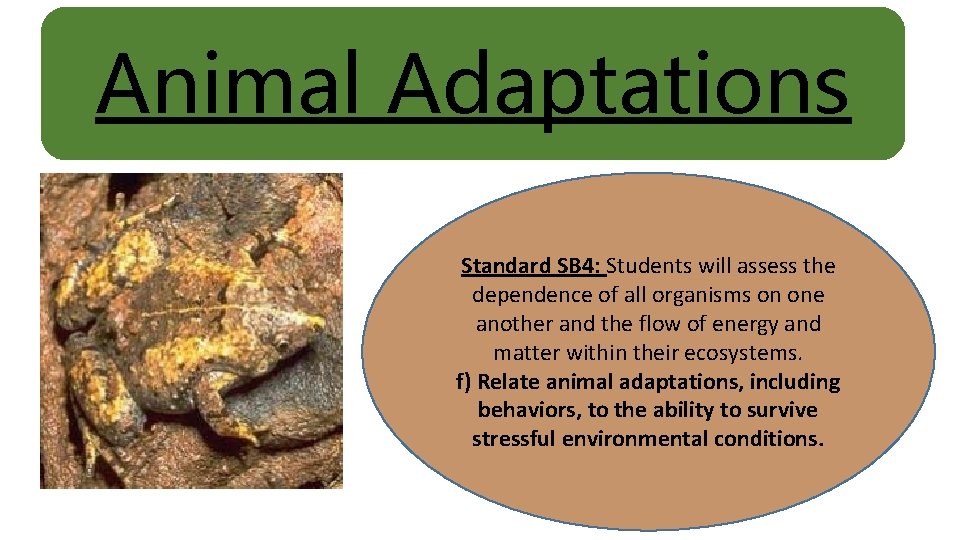 Animal Adaptations

Standard SB4: Students will assess the dependence of all organisms on one another and the flow of energy and matter within their ecosystems.
f) Relate animal adaptations, including behaviors, to the ability to survive stressful environmental conditions.